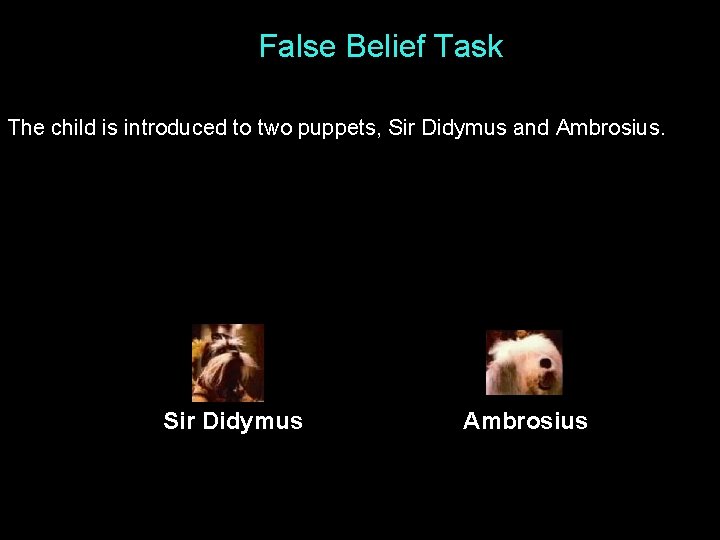 False Belief Task

The child is introduced to two puppets, Sir Didymus and Ambrosius.

Sir Didymus

Ambrosius